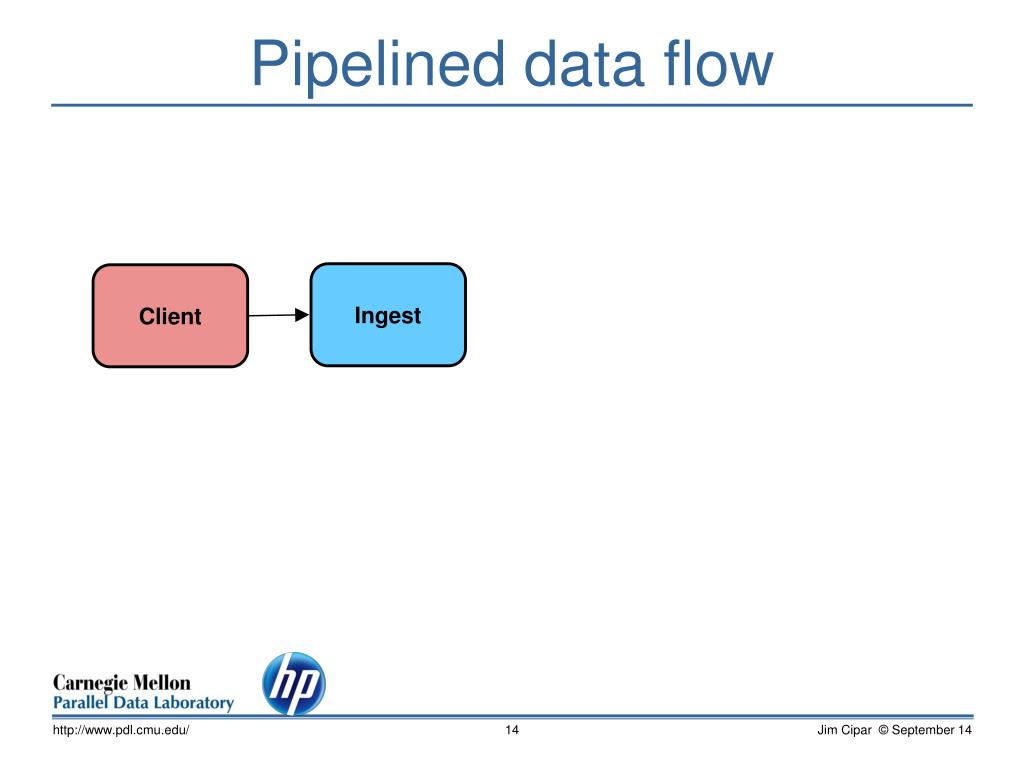 Pipelined data flow

Client

Ingest

Carnegie Mellon
Parallel Data Laboratory

hp

http://www.pdl.cmu.edu/

14

Jim Cipar © September 14